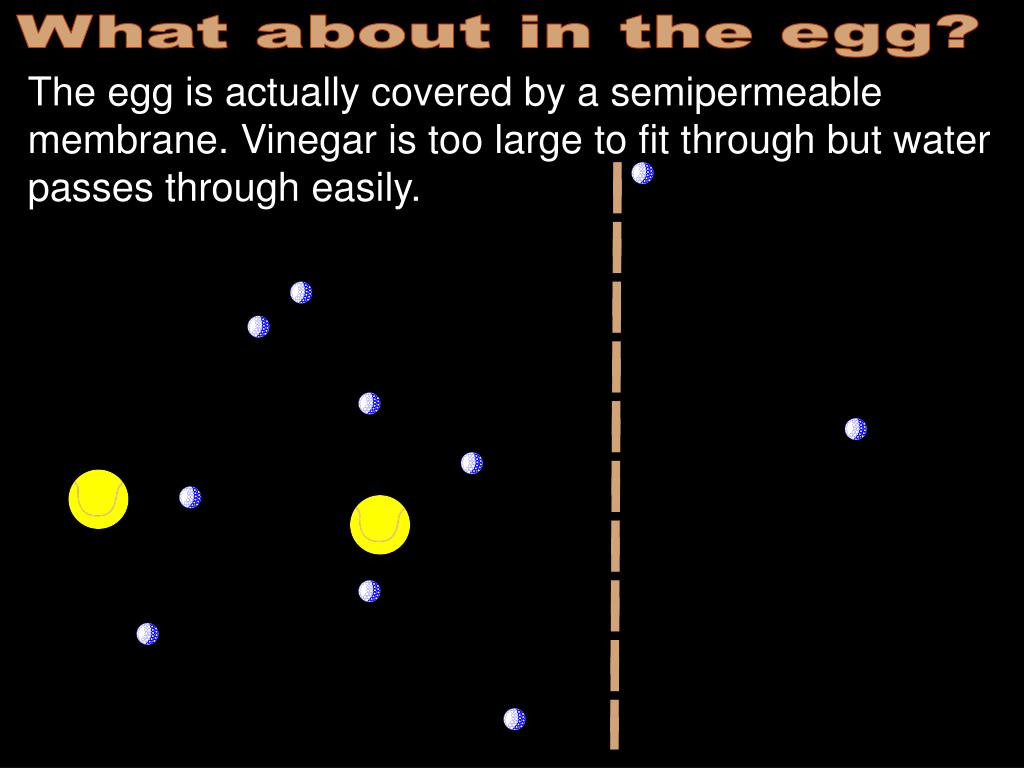 What about in the egg?

The egg is actually covered by a semipermeable membrane. Vinegar is too large to fit through but water passes through easily.